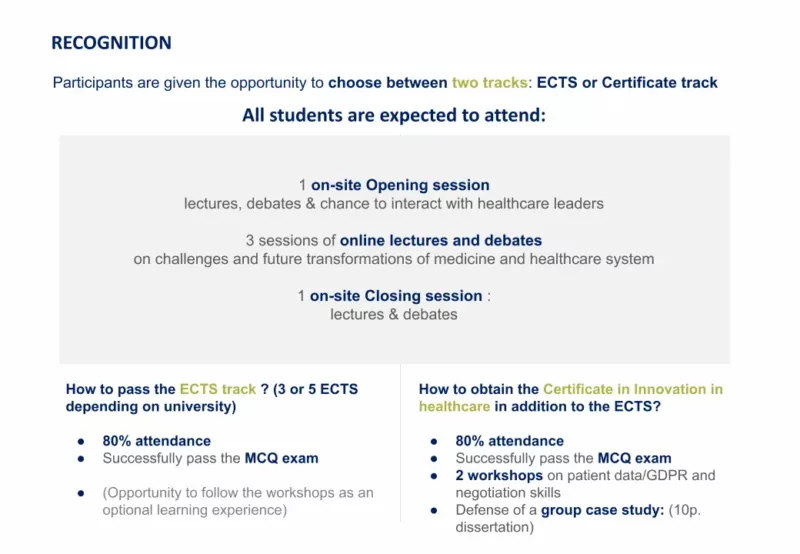 RECOGNITION

Participants are given the opportunity to choose between two tracks: ECTS or Certificate track

All students are expected to attend:

1 on-site Opening session
lectures, debates & chance to interact with healthcare leaders

3 sessions of online lectures and debates
on challenges and future transformations of medicine and healthcare system

1 on-site Closing session :
lectures & debates

How to pass the ECTS track ? (3 or 5 ECTS depending on university)

- 80% attendance
- Successfully pass the MCQ exam

- (Opportunity to follow the workshops as an optional learning experience)

How to obtain the Certificate in Innovation in healthcare in addition to the ECTS?

- 80% attendance
- Successfully pass the MCQ exam
- 2 workshops on patient data/GDPR and negotiation skills
- Defense of a group case study: (10p. dissertation)